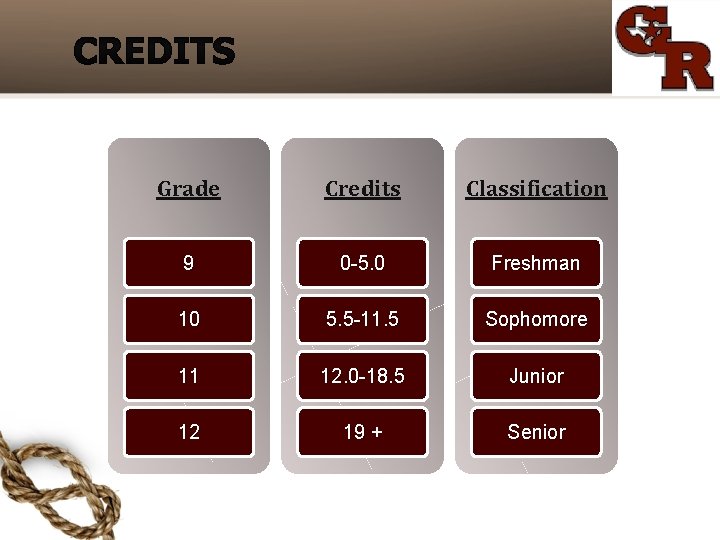 CREDITS

CR

| Grade | Credits | Classification |
|---|---|---|
| 9 | 0-5.0 | Freshman |
| 10 | 5.5-11.5 | Sophomore |
| 11 | 12.0-18.5 | Junior |
| 12 | 19 + | Senior |